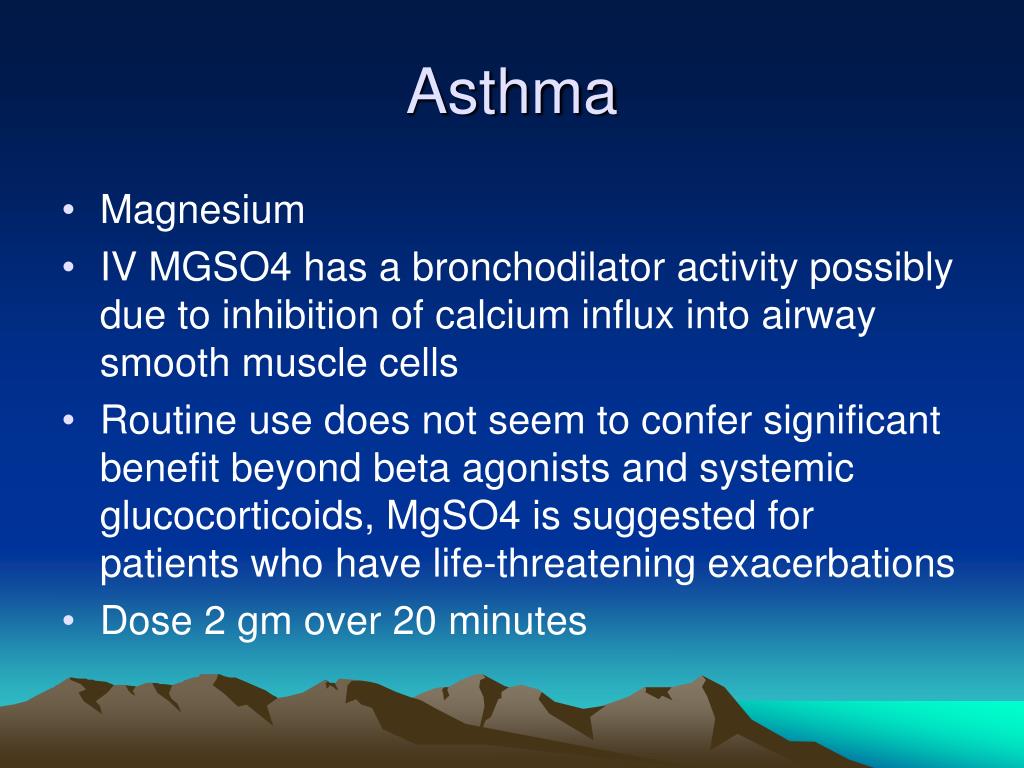 Asthma

• Magnesium
• IV MGSO4 has a bronchodilator activity possibly due to inhibition of calcium influx into airway smooth muscle cells
• Routine use does not seem to confer significant benefit beyond beta agonists and systemic glucocorticoids, MgSO4 is suggested for patients who have life-threatening exacerbations
• Dose 2 gm over 20 minutes